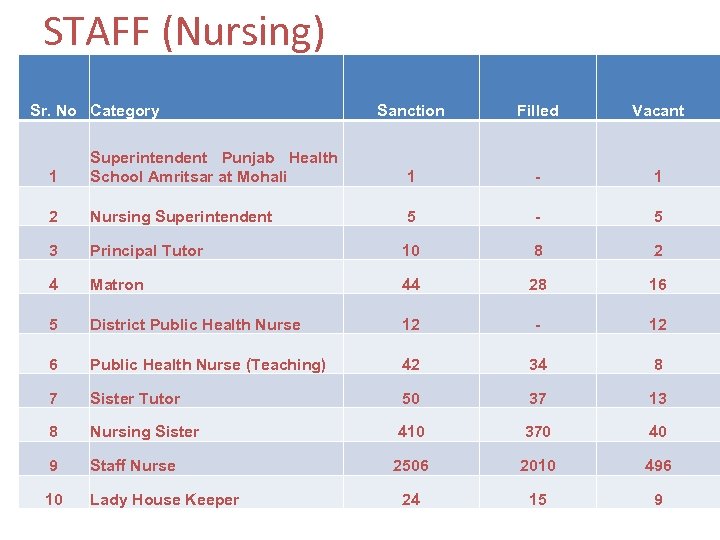 STAFF (Nursing)

| Sr. No | Category | Sanction | Filled | Vacant |
|---|---|---|---|---|
| 1 | Superintendent Punjab Health School Amritsar at Mohali | 1 | - | 1 |
| 2 | Nursing Superintendent | 5 | - | 5 |
| 3 | Principal Tutor | 10 | 8 | 2 |
| 4 | Matron | 44 | 28 | 16 |
| 5 | District Public Health Nurse | 12 | - | 12 |
| 6 | Public Health Nurse (Teaching) | 42 | 34 | 8 |
| 7 | Sister Tutor | 50 | 37 | 13 |
| 8 | Nursing Sister | 410 | 370 | 40 |
| 9 | Staff Nurse | 2506 | 2010 | 496 |
| 10 | Lady House Keeper | 24 | 15 | 9 |